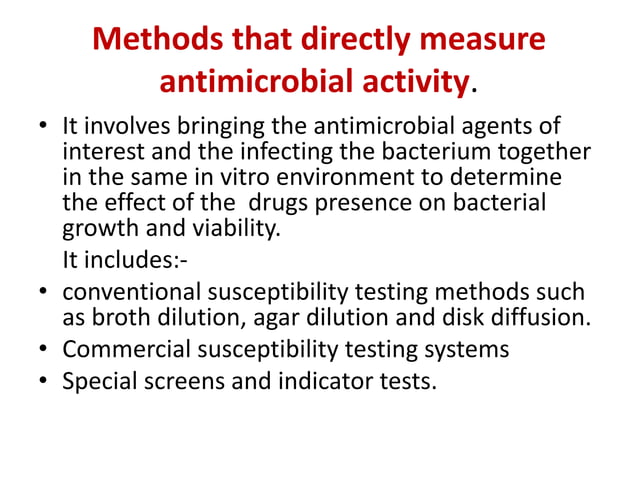 Methods that directly measure antimicrobial activity.

• It involves bringing the antimicrobial agents of interest and the infecting the bacterium together in the same in vitro environment to determine the effect of the drugs presence on bacterial growth and viability.

It includes:-

• conventional susceptibility testing methods such as broth dilution, agar dilution and disk diffusion.
• Commercial susceptibility testing systems
• Special screens and indicator tests.